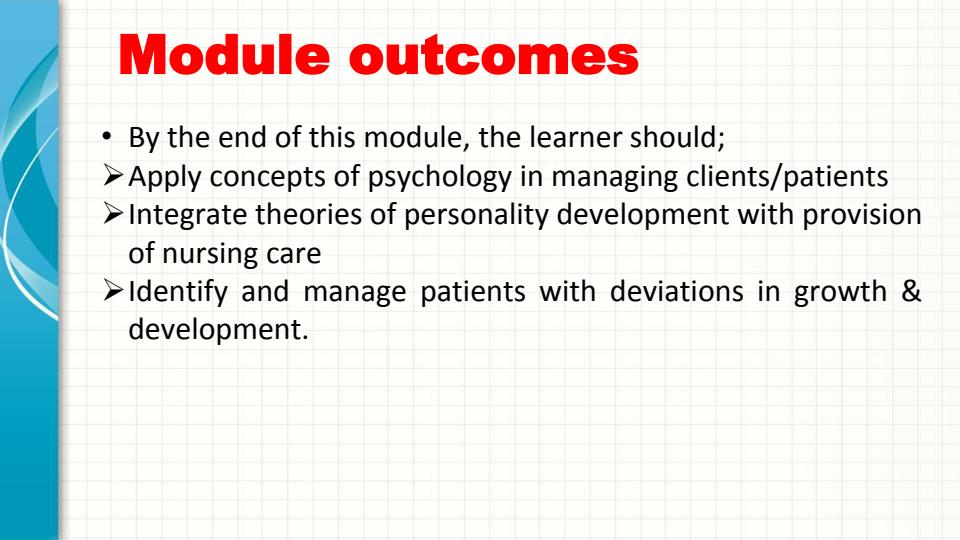 Module outcomes

• By the end of this module, the learner should;
➢ Apply concepts of psychology in managing clients/patients
➢ Integrate theories of personality development with provision of nursing care
➢ Identify and manage patients with deviations in growth & development.